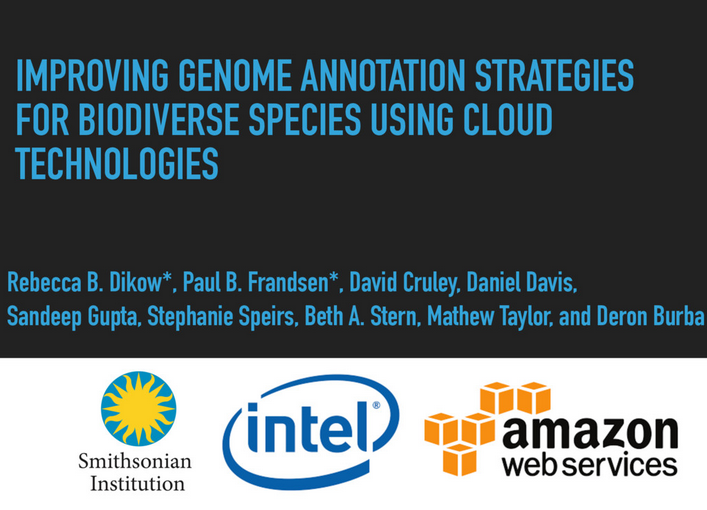 IMPROVING GENOME ANNOTATION STRATEGIES FOR BIODIVERSE SPECIES USING CLOUD TECHNOLOGIES

Rebecca B. Dikow*, Paul B. Frandsen*, David Cruley, Daniel Davis, Sandeep Gupta, Stephanie Speirs, Beth A. Stern, Mathew Taylor, and Deron Burba

Smithsonian Institution

intel®

amazon web services